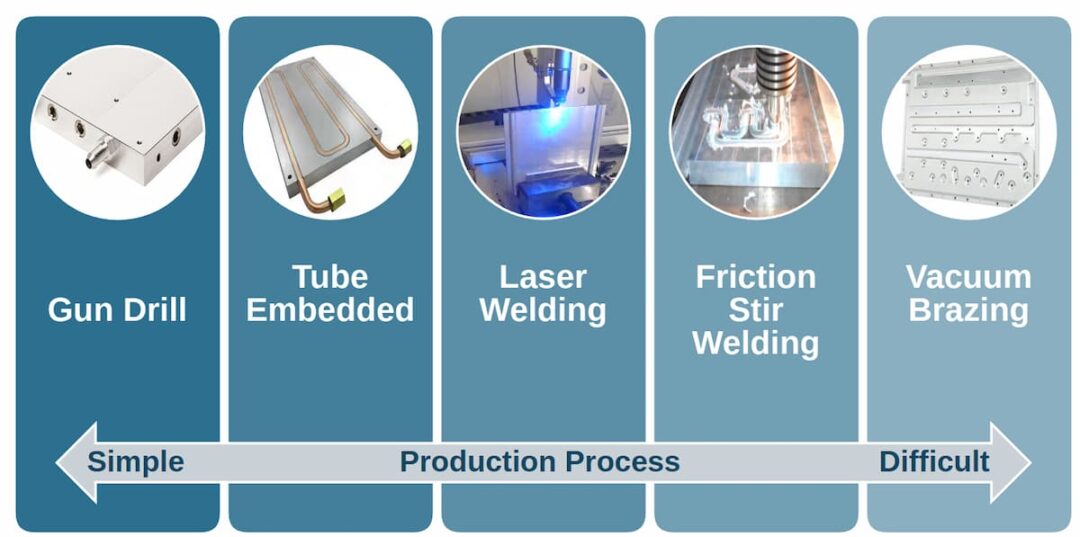 Gun Drill

Tube Embedded

Laser Welding

Friction Stir Welding

Vacuum Brazing

Simple

Production Process

Difficult